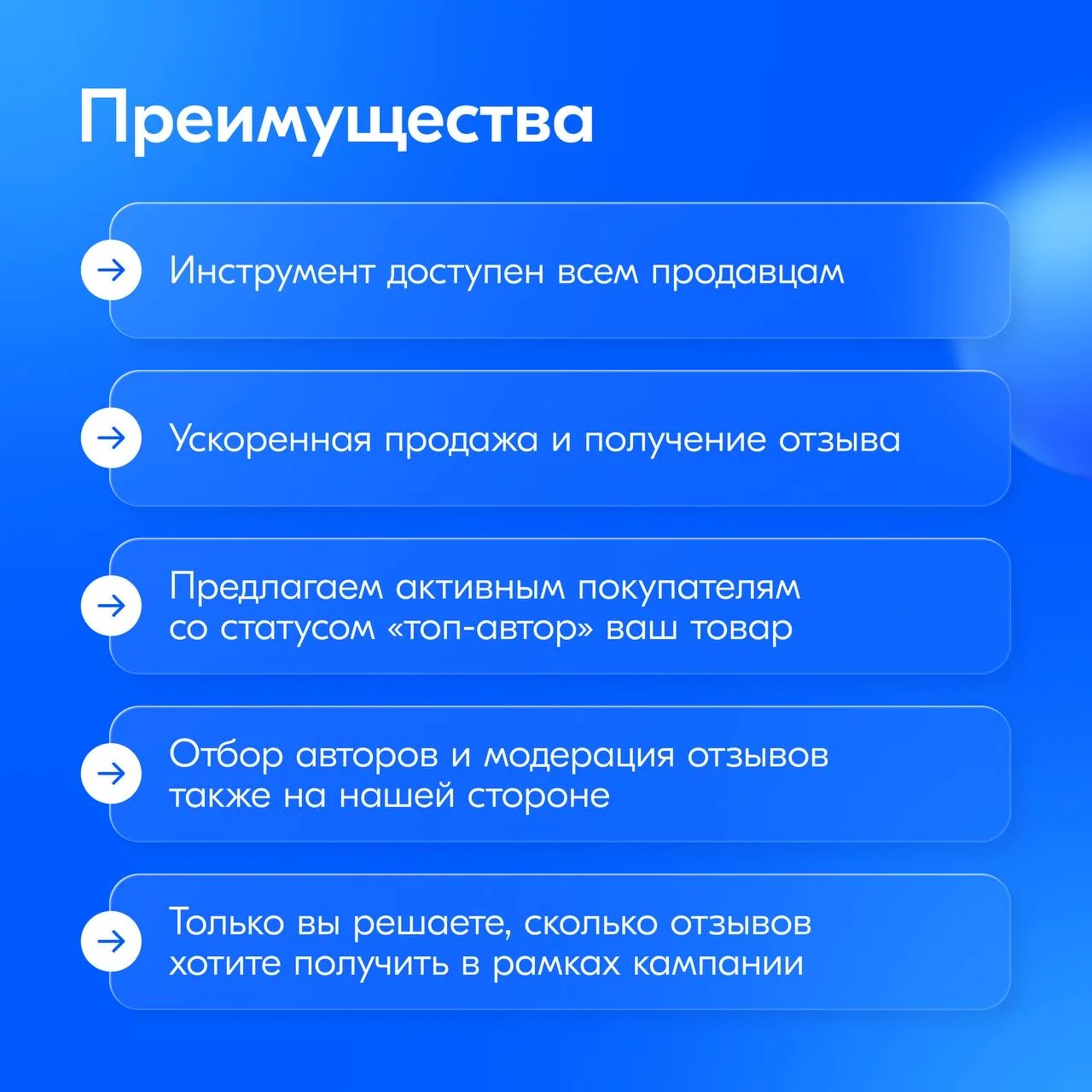 Преимущества

Инструмент доступен всем продавцам

Ускоренная продажа и получение отзыва

Предлагаем активным покупателям со статусом «топ-автор» ваш товар

Отбор авторов и модерация отзывов также на нашей стороне

Только вы решаете, сколько отзывов хотите получить в рамках кампании